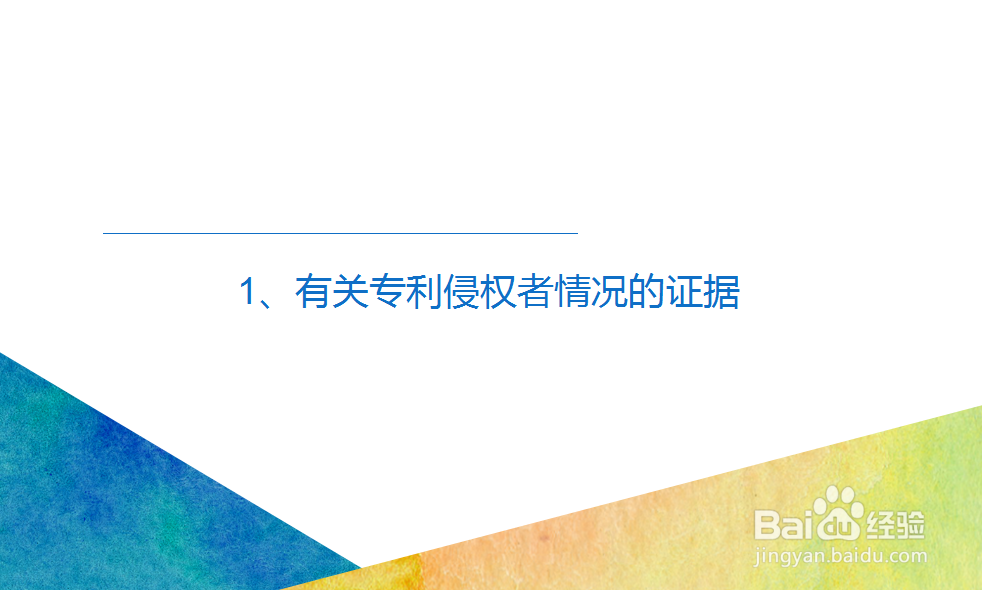 1、有关专利侵权者情况的证据

Baidu经验
jingyan.baidu.com